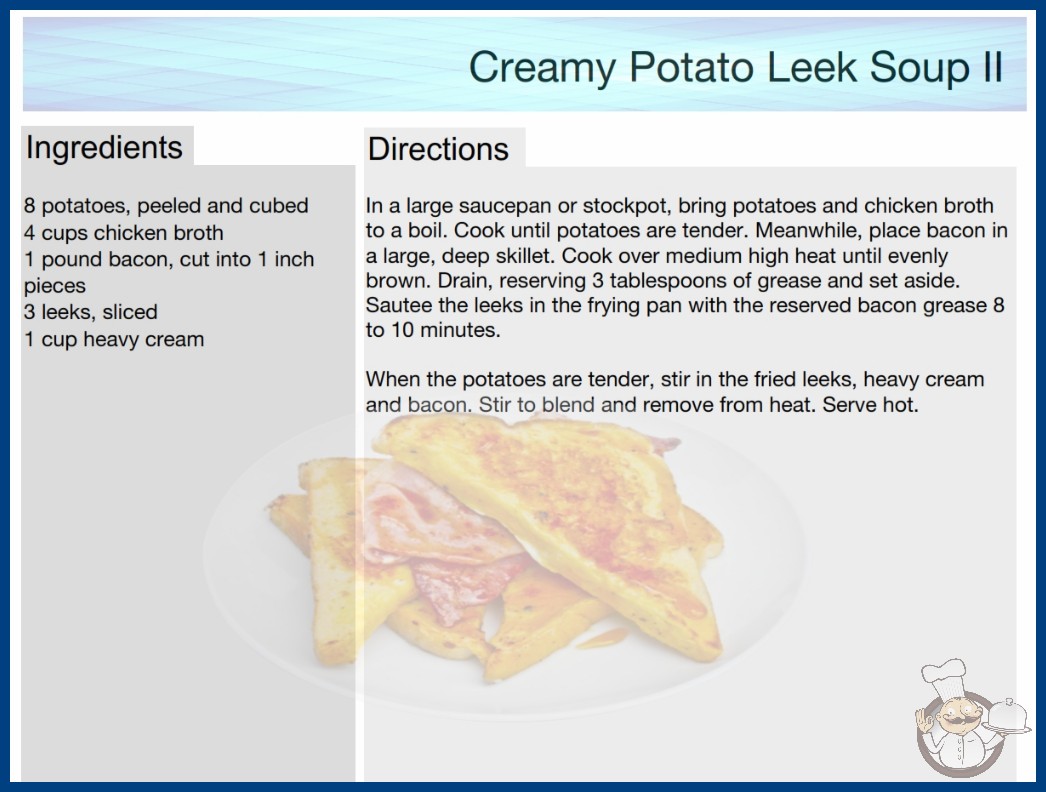 Creamy Potato Leek Soup II

Ingredients

8 potatoes, peeled and cubed
4 cups chicken broth
1 pound bacon, cut into 1 inch pieces
3 leeks, sliced
1 cup heavy cream

Directions

In a large saucepan or stockpot, bring potatoes and chicken broth to a boil. Cook until potatoes are tender. Meanwhile, place bacon in a large, deep skillet. Cook over medium high heat until evenly brown. Drain, reserving 3 tablespoons of grease and set aside. Sautee the leeks in the frying pan with the reserved bacon grease 8 to 10 minutes.

When the potatoes are tender, stir in the fried leeks, heavy cream and bacon. Stir to blend and remove from heat. Serve hot.